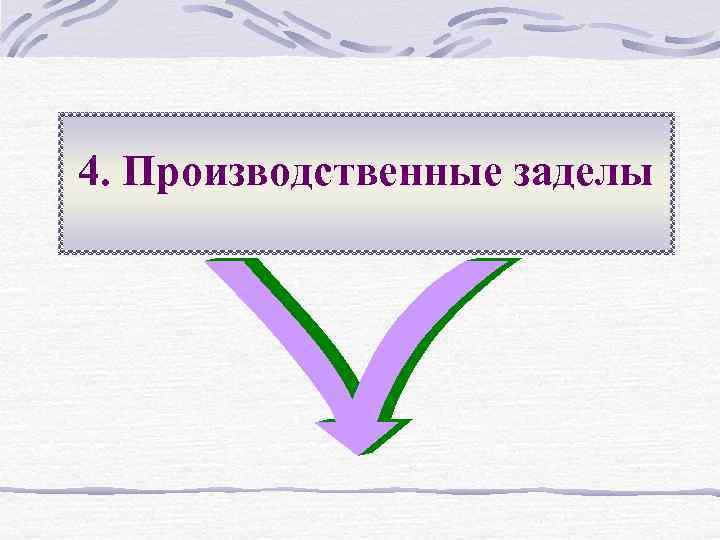 4. Производственные заделы